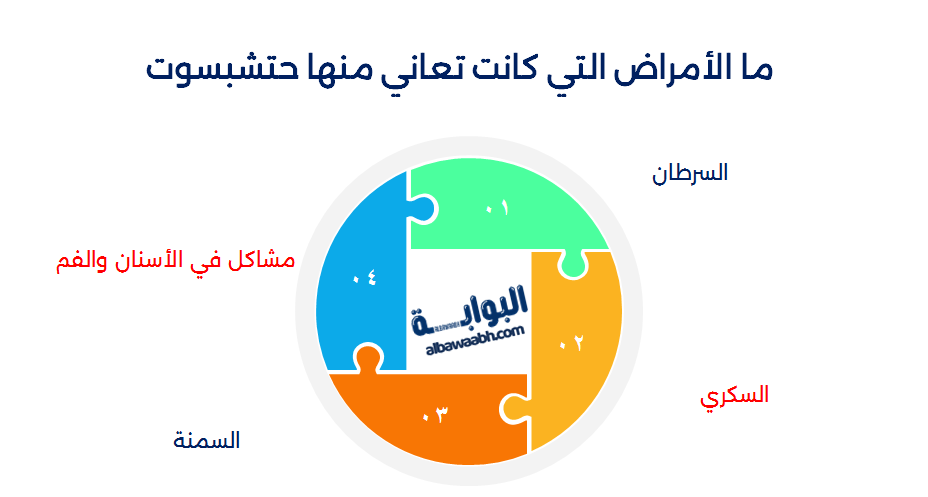 ما الأمراض التي كانت تعاني منها حتشبسوت

السرطان

٠١

مشاكل في الأسنان والفم

٠٤

البوابة
albawaabh.com

٠٢

السكري

٠٣

السمنة